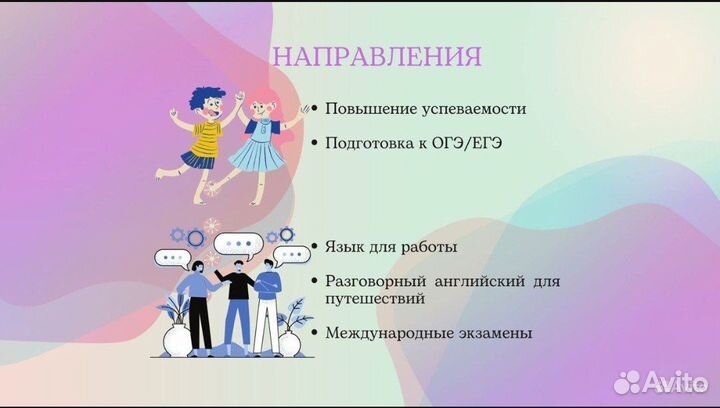 НАПРАВЛЕНИЯ

• Повышение успеваемости

• Подготовка к ОГЭ/ЕГЭ

• Язык для работы

• Разговорный английский для путешествий

• Международные экзамены

Avito